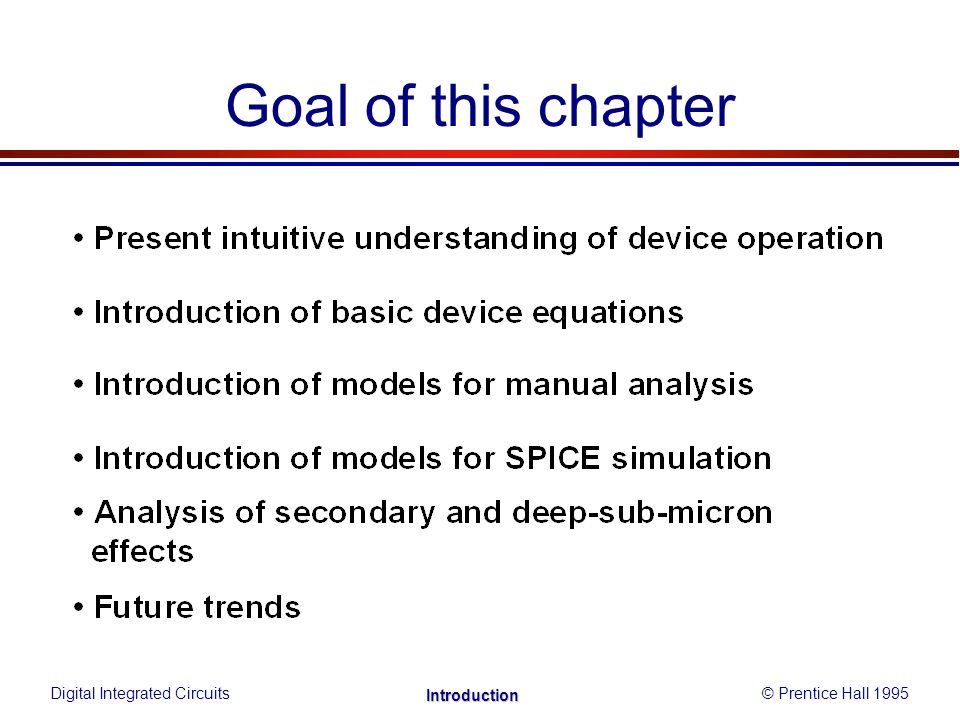 Goal of this chapter

• Present intuitive understanding of device operation

• Introduction of basic device equations

• Introduction of models for manual analysis

• Introduction of models for SPICE simulation

• Analysis of secondary and deep-sub-micron effects

• Future trends

Digital Integrated Circuits
Introduction
© Prentice Hall 1995